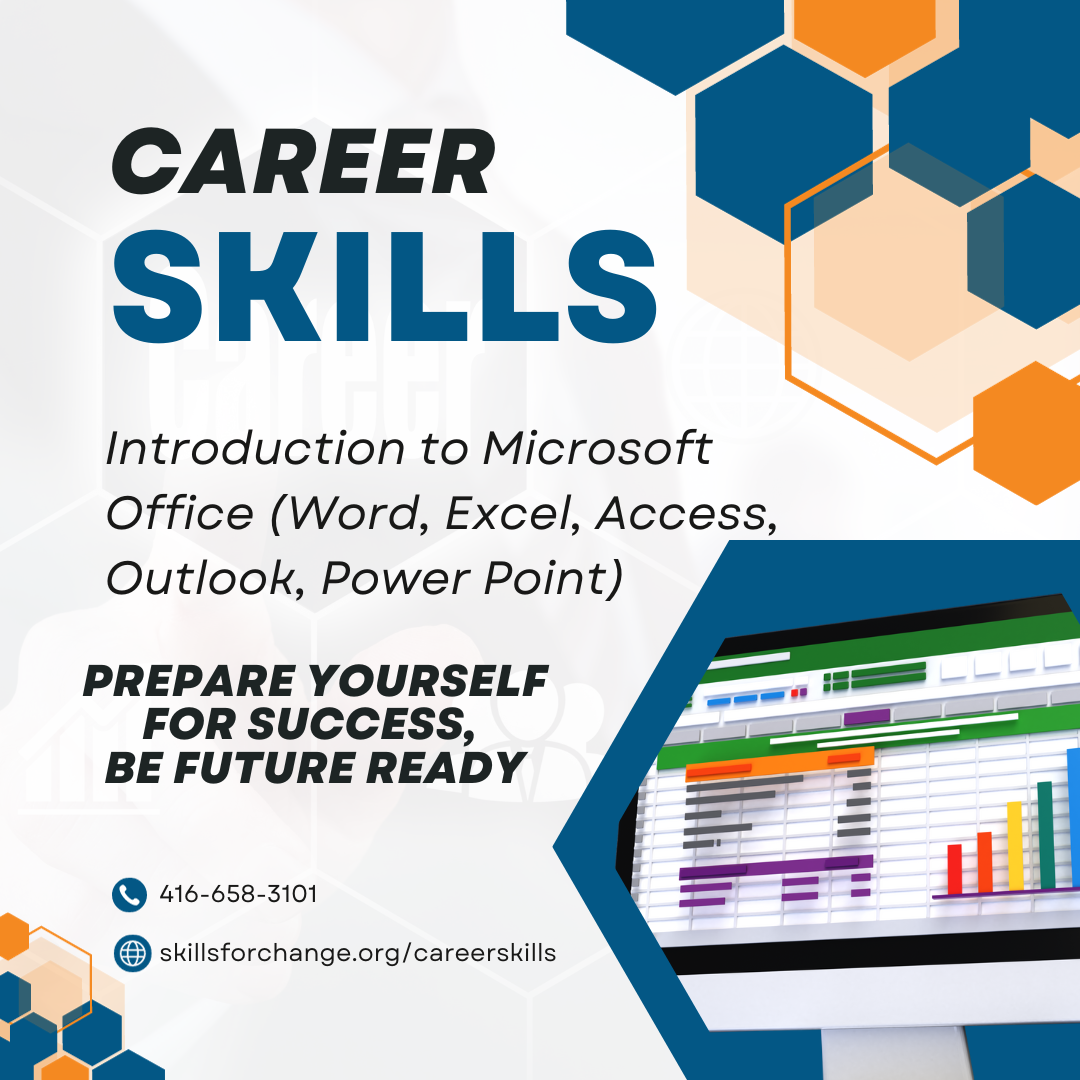 CAREER
SKILLS

Introduction to Microsoft Office (Word, Excel, Access, Outlook, Power Point)

PREPARE YOURSELF FOR SUCCESS, BE FUTURE READY

416-658-3101

skillsforchange.org/careerskills